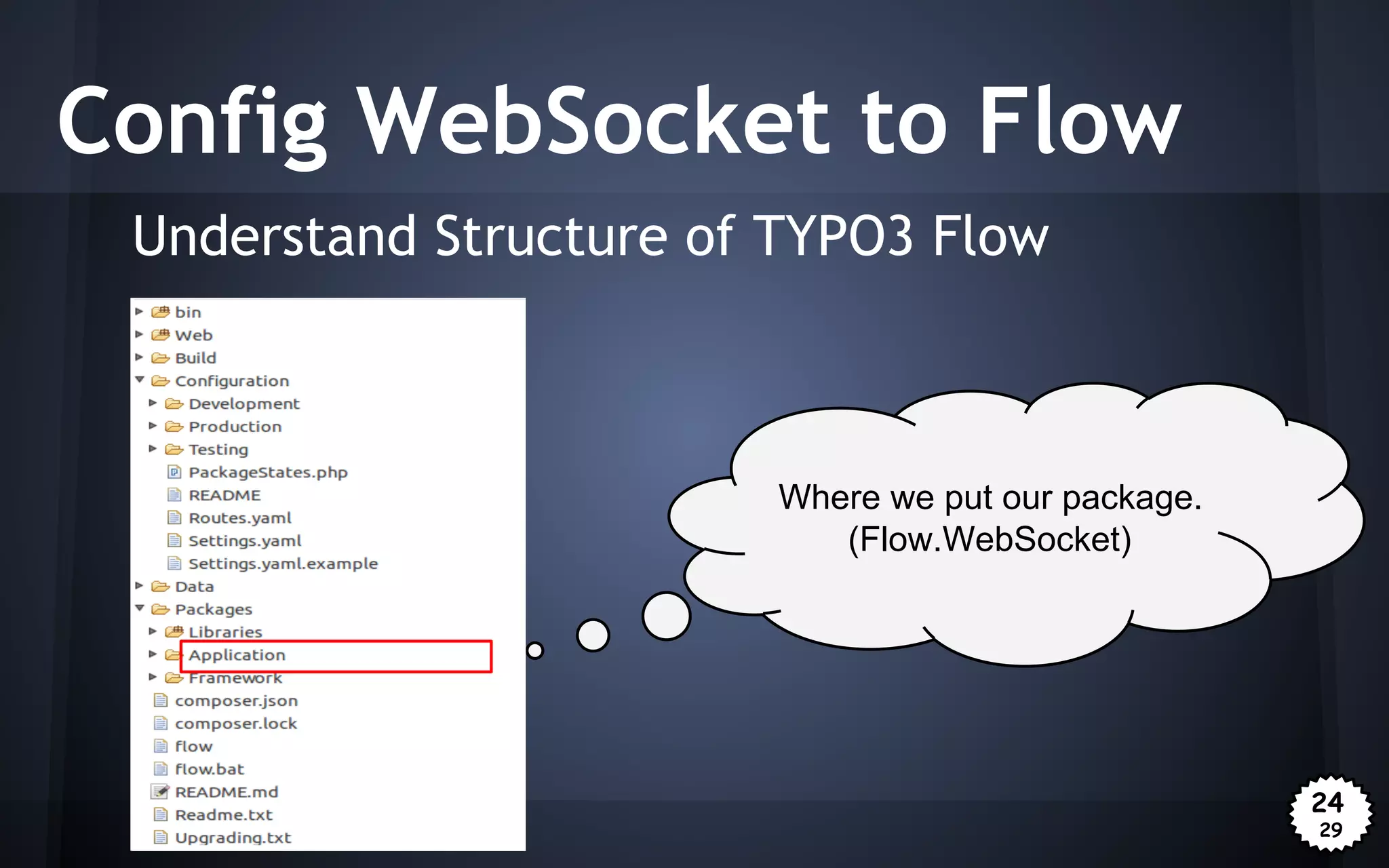 Config WebSocket to Flow

Understand Structure of TYPO3 Flow

bin
Web
Build
Configuration
Development
Production
Testing
PackageStates.php
README
Routes.yaml
Settings.yaml
Settings.yaml.example
Data
Packages
Libraries
Application
Framework
composer.json
composer.lock
flow
flow.bat
README.md
Readme.txt
Upgrading.txt

Where we put our package.
(Flow.WebSocket)

24
29